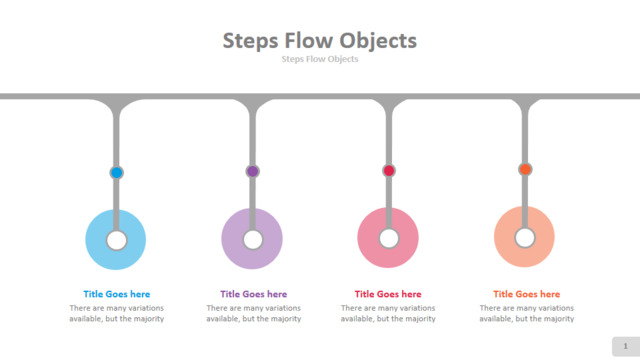 Steps Flow Objects
Steps Flow Objects

Title Goes here
There are many variations available, but the majority

Title Goes here
There are many variations available, but the majority

Title Goes here
There are many variations available, but the majority

Title Goes here
There are many variations available, but the majority

1